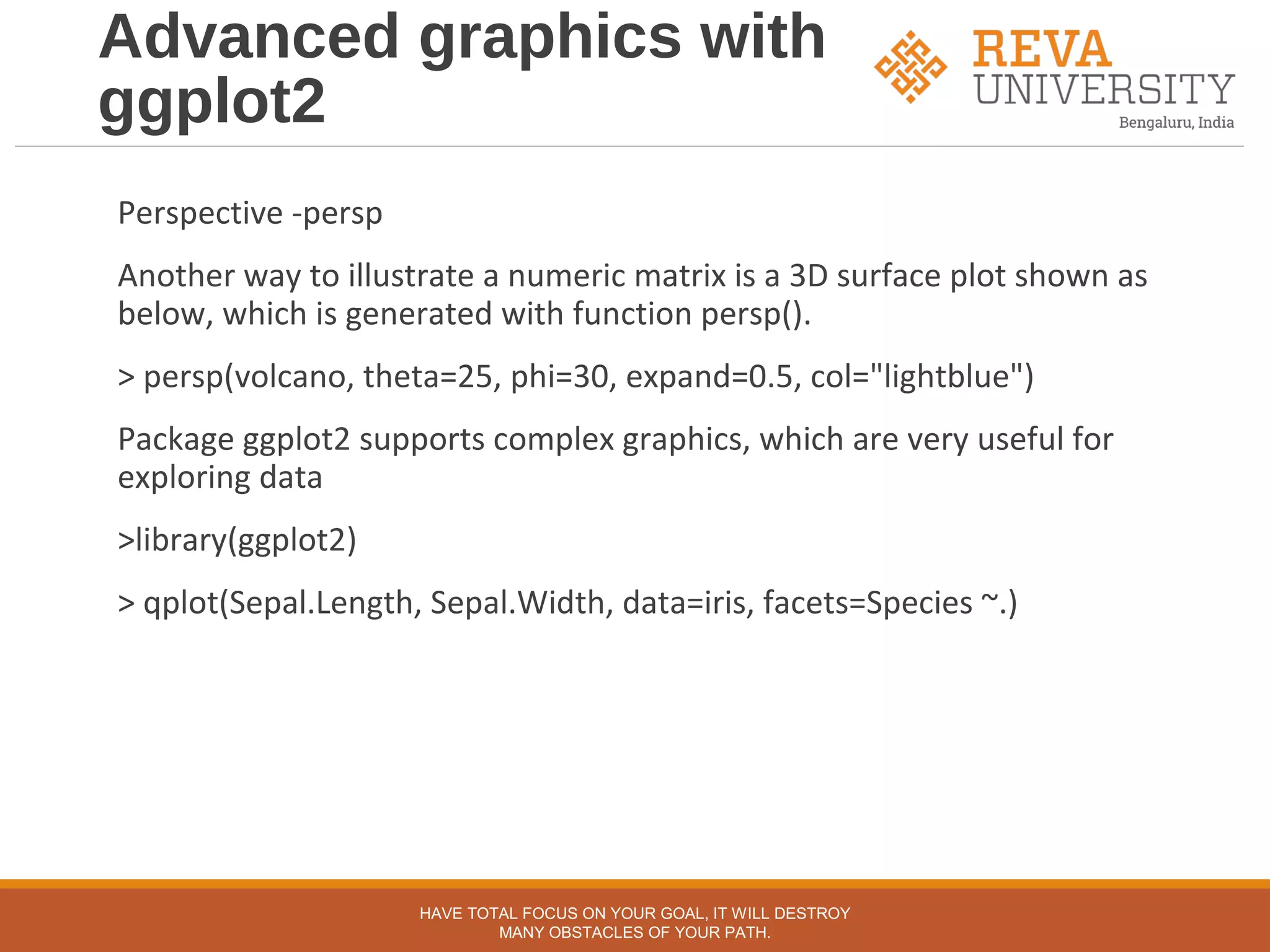 Advanced graphics with ggplot2

REVA UNIVERSITY
Bengaluru, India

Perspective -persp

Another way to illustrate a numeric matrix is a 3D surface plot shown as below, which is generated with function persp().

> persp(volcano, theta=25, phi=30, expand=0.5, col="lightblue")

Package ggplot2 supports complex graphics, which are very useful for exploring data

>library(ggplot2)

> qplot(Sepal.Length, Sepal.Width, data=iris, facets=Species ~.)

HAVE TOTAL FOCUS ON YOUR GOAL, IT WILL DESTROY MANY OBSTACLES OF YOUR PATH.